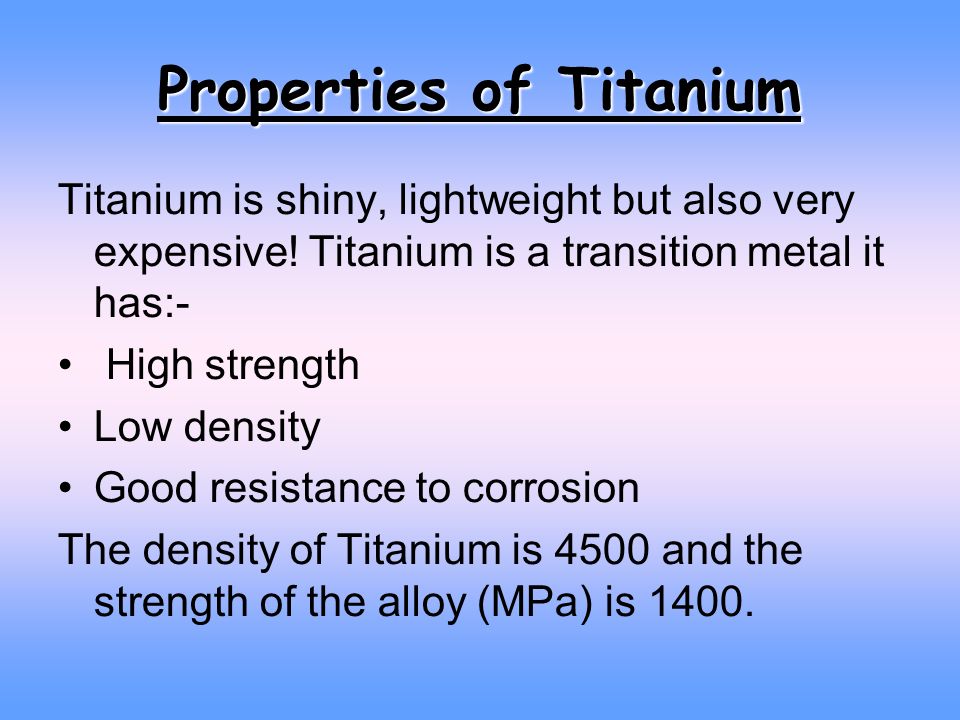 Properties of Titanium

Titanium is shiny, lightweight but also very expensive! Titanium is a transition metal it has:-

• High strength
• Low density
• Good resistance to corrosion

The density of Titanium is 4500 and the strength of the alloy (MPa) is 1400.